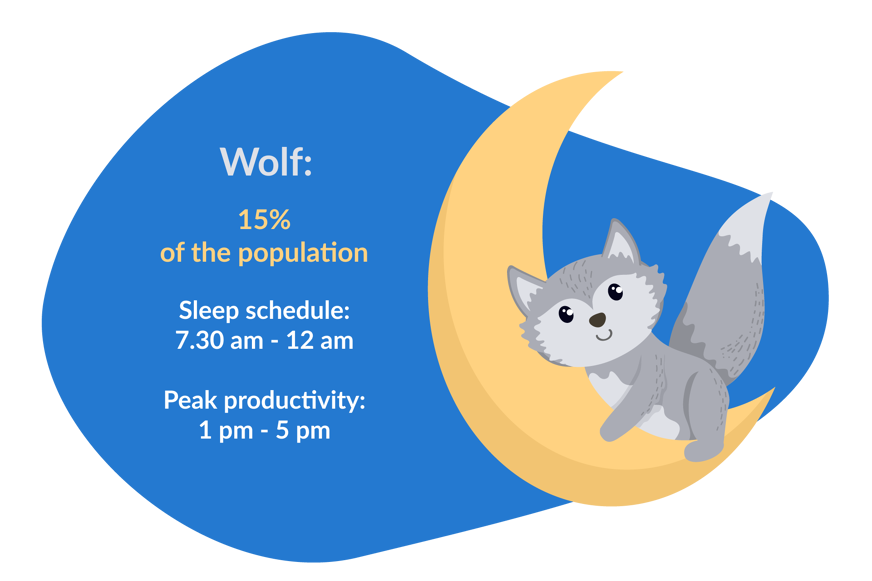 Wolf:

15%
of the population

Sleep schedule:
7.30 am - 12 am

Peak productivity:
1 pm - 5 pm